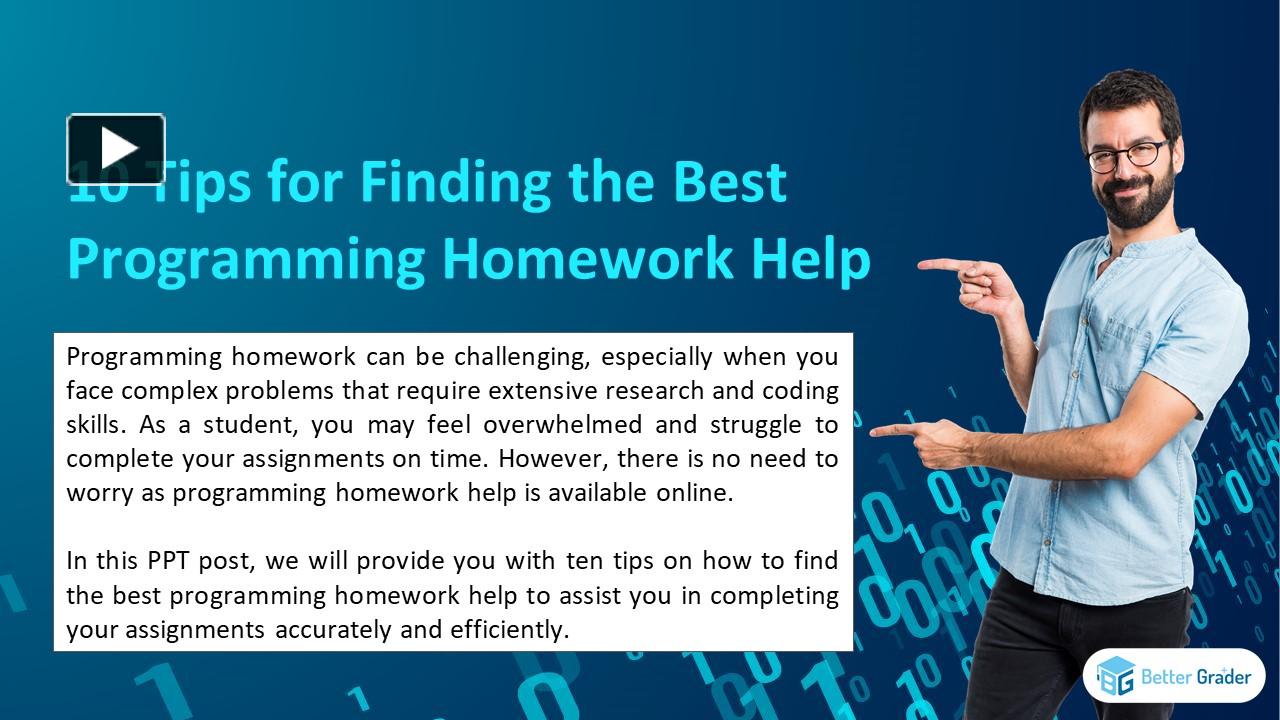 10 Tips for Finding the Best Programming Homework Help

Programming homework can be challenging, especially when you face complex problems that require extensive research and coding skills. As a student, you may feel overwhelmed and struggle to complete your assignments on time. However, there is no need to worry as programming homework help is available online.

In this PPT post, we will provide you with ten tips on how to find the best programming homework help to assist you in completing your assignments accurately and efficiently.

BG Better Grader